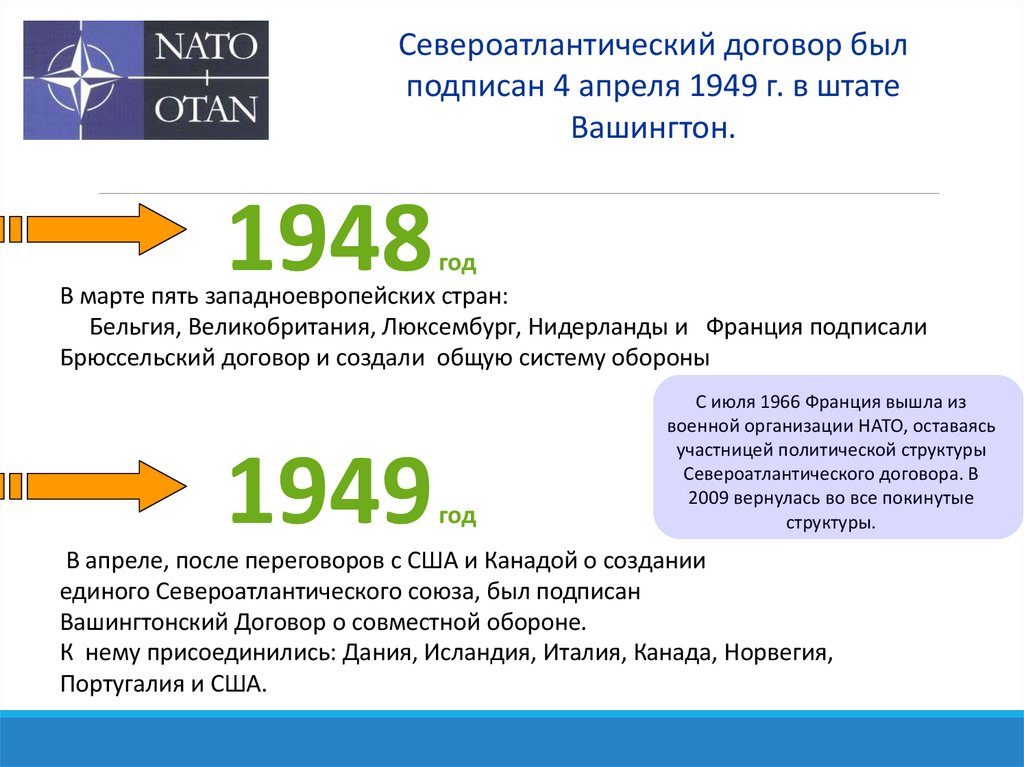 NATO
OTAN

Североатлантический договор был подписан 4 апреля 1949 г. в штате Вашингтон.

1948 год

В марте пять западноевропейских стран:
Бельгия, Великобритания, Люксембург, Нидерланды и Франция подписали Брюссельский договор и создали общую систему обороны

С июля 1966 Франция вышла из военной организации НАТО, оставаясь участницей политической структуры Североатлантического договора. В 2009 вернулась во все покинутые структуры.

1949 год

В апреле, после переговоров с США и Канадой о создании единого Североатлантического союза, был подписан Вашингтонский Договор о совместной обороне.
К нему присоединились: Дания, Исландия, Италия, Канада, Норвегия, Португалия и США.